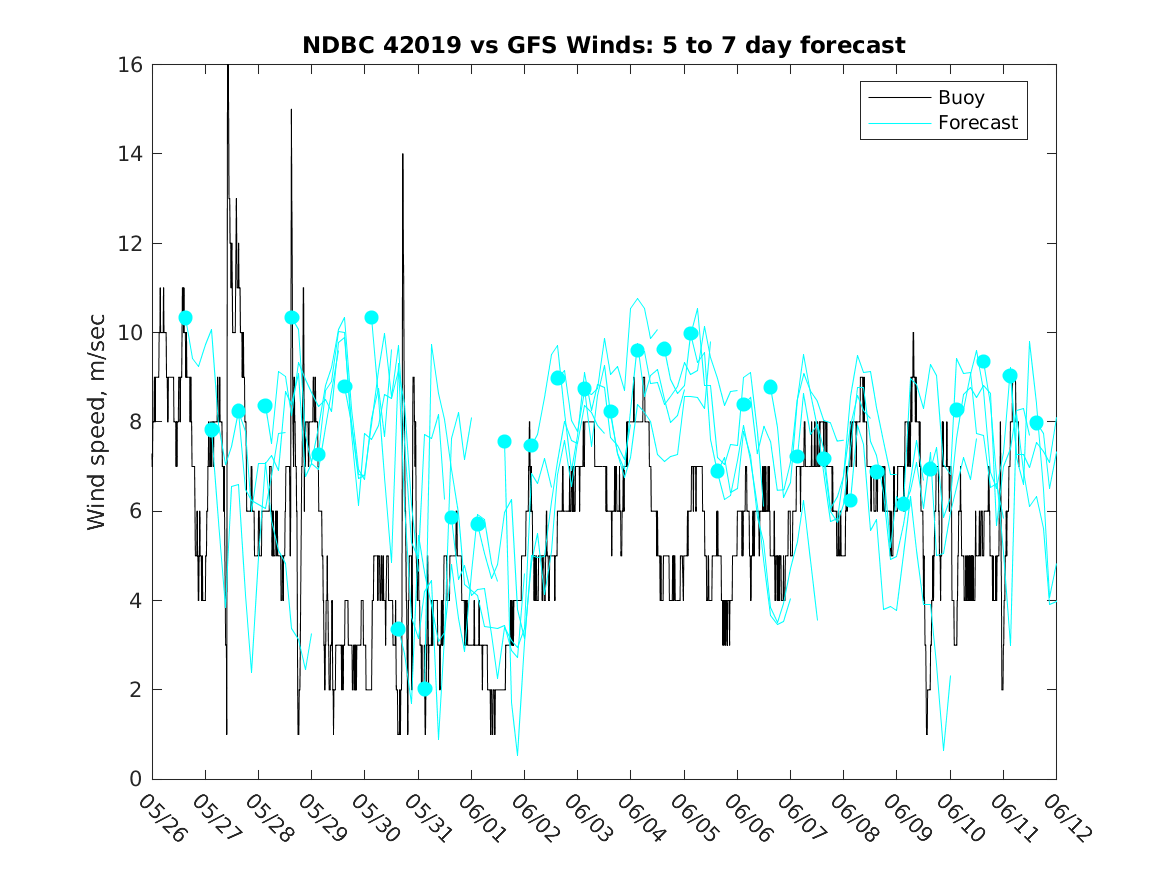 NDBC 42019 vs GFS Winds: 5 to 7 day forecast

Buoy
Forecast

Wind speed, m/sec

16
14
12
10
8
6
4
2
0

05/26
05/27
05/28
05/29
05/30
05/31
06/01
06/02
06/03
06/04
06/05
06/06
06/07
06/08
06/09
06/10
06/11
06/12